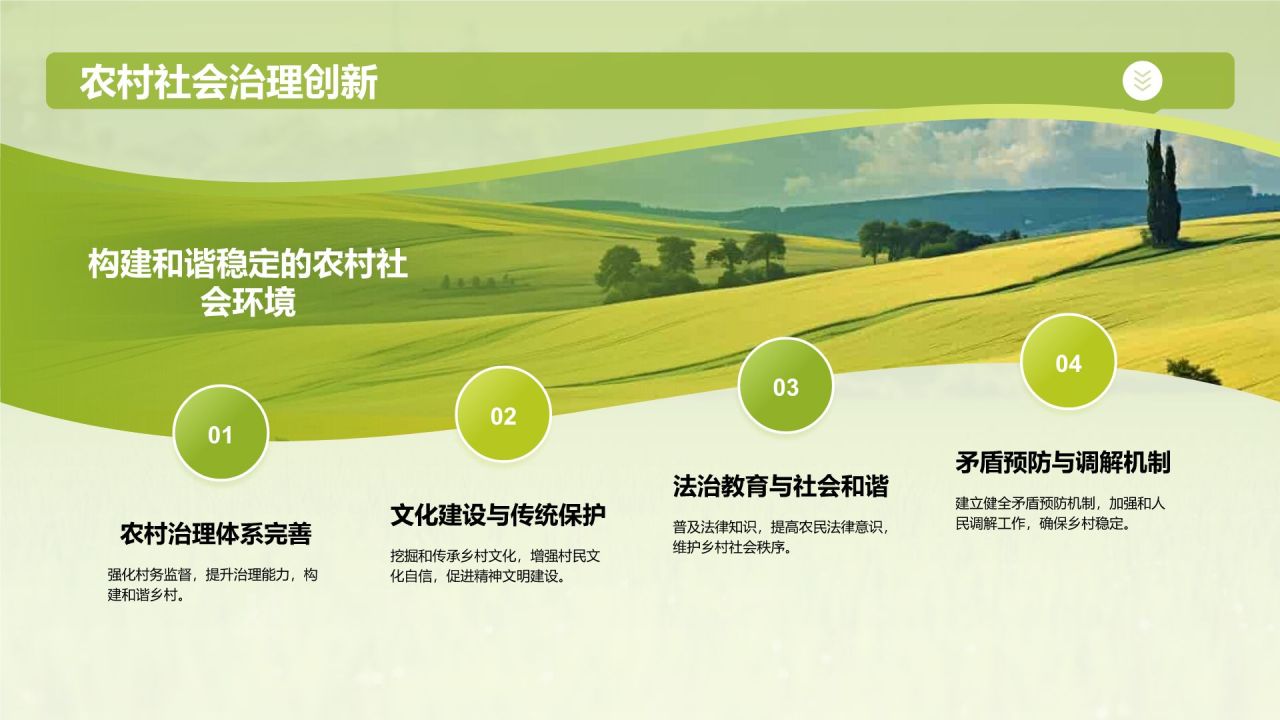 农村社会治理创新

构建和谐稳定的农村社会环境

01

农村治理体系完善

强化村务监督，提升治理能力，构建和谐乡村。

02

文化建设与传统保护

挖掘和传承乡村文化，增强村民文化自信，促进精神文明建设。

03

法治教育与社会和谐

普及法律知识，提高农民法律意识，维护乡村社会秩序。

04

矛盾预防与调解机制

建立健全矛盾预防机制，加强和人民调解工作，确保乡村稳定。